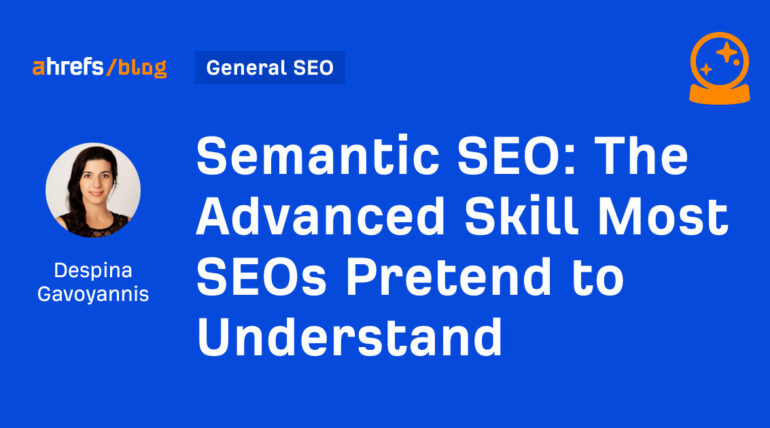 ahrefs/blog

General SEO

Despina Gavoyannis

Semantic SEO: The Advanced Skill Most SEOs Pretend to Understand